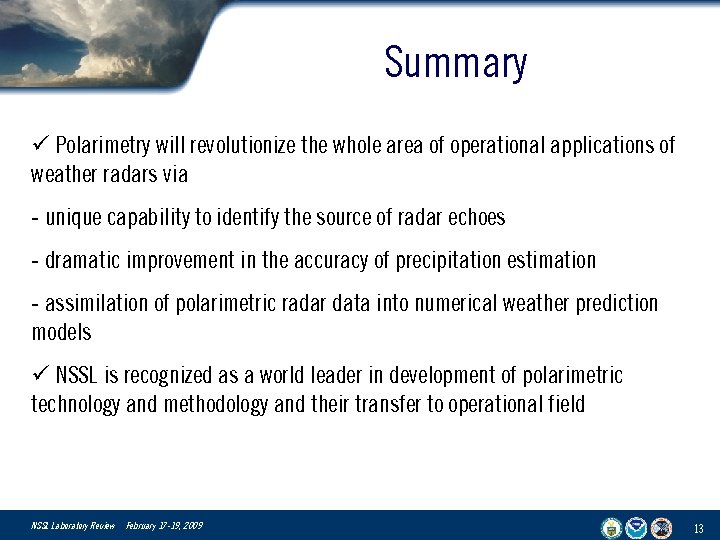 Summary

✓ Polarimetry will revolutionize the whole area of operational applications of weather radars via

- unique capability to identify the source of radar echoes

- dramatic improvement in the accuracy of precipitation estimation

- assimilation of polarimetric radar data into numerical weather prediction models

✓ NSSL is recognized as a world leader in development of polarimetric technology and methodology and their transfer to operational field

NSSL Laboratory Review February 17-19, 2009

13